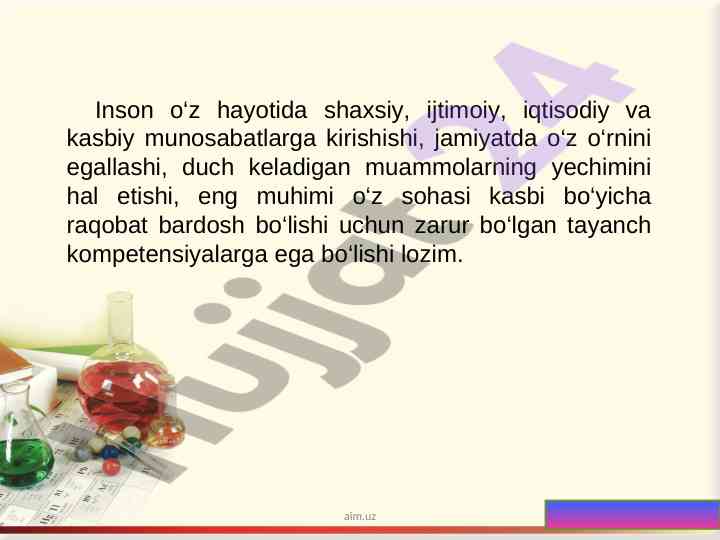 Inson o‘z hayotida shaxsiy, ijtimoiy, iqtisodiy va kasbiy munosabatlarga kirishishi, jamiyatda o‘z o‘rnini egallashi, duch keladigan muammolarning yechimini hal etishi, eng muhimi o‘z sohasi kasbi bo‘yicha raqobat bardosh bo‘lishi uchun zarur bo‘lgan tayanch kompetensiyalarga ega bo‘lishi lozim.

hujjat24

aim.uz